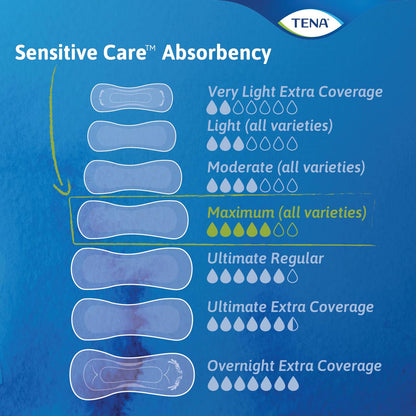 TENA

Sensitive Care™ Absorbency

Very Light Extra Coverage

Light (all varieties)

Moderate (all varieties)

Maximum (all varieties)

Ultimate Regular

Ultimate Extra Coverage

Overnight Extra Coverage